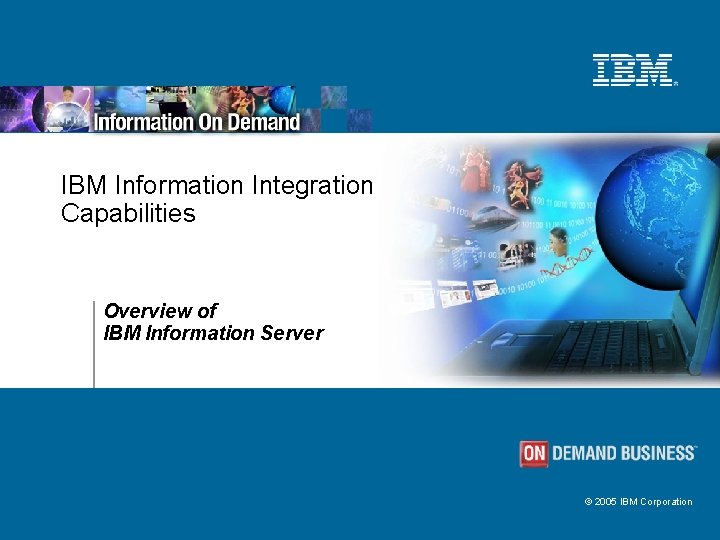 IBM®

Information On Demand

IBM Information Integration Capabilities

Overview of
IBM Information Server

ON DEMAND BUSINESS™

© 2005 IBM Corporation